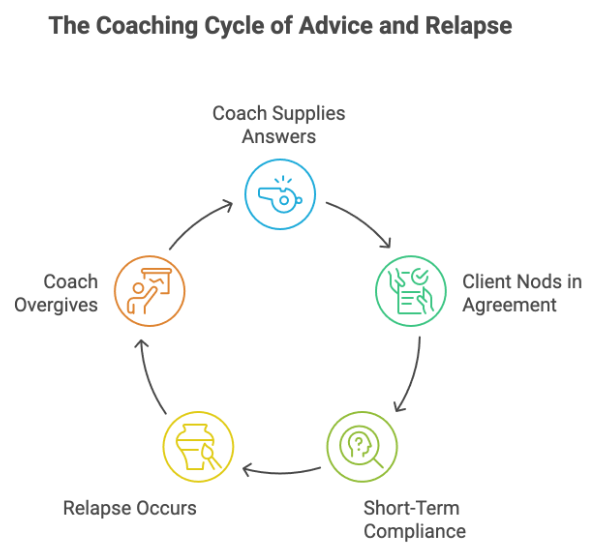 The Coaching Cycle of Advice and Relapse

Coach Supplies Answers

Client Nods in Agreement

Short-Term Compliance

Relapse Occurs

Coach Overgives